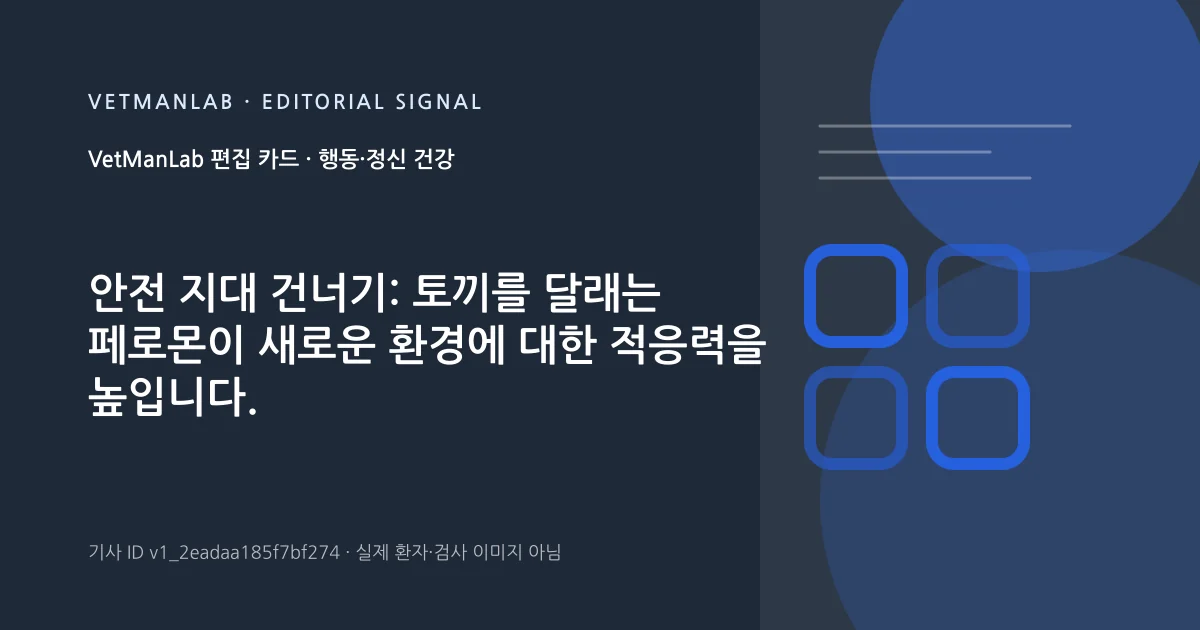 VETMANLAB · EDITORIAL SIGNAL

VetManLab 편집 카드 · 행동·정신 건강

안전 지대 건너기: 토끼를 달래는 페로몬이 새로운 환경에 대한 적응력을 높입니다.

기사 ID v1_2eadaa185f7bf274 · 실제 환자·검사 이미지 아님